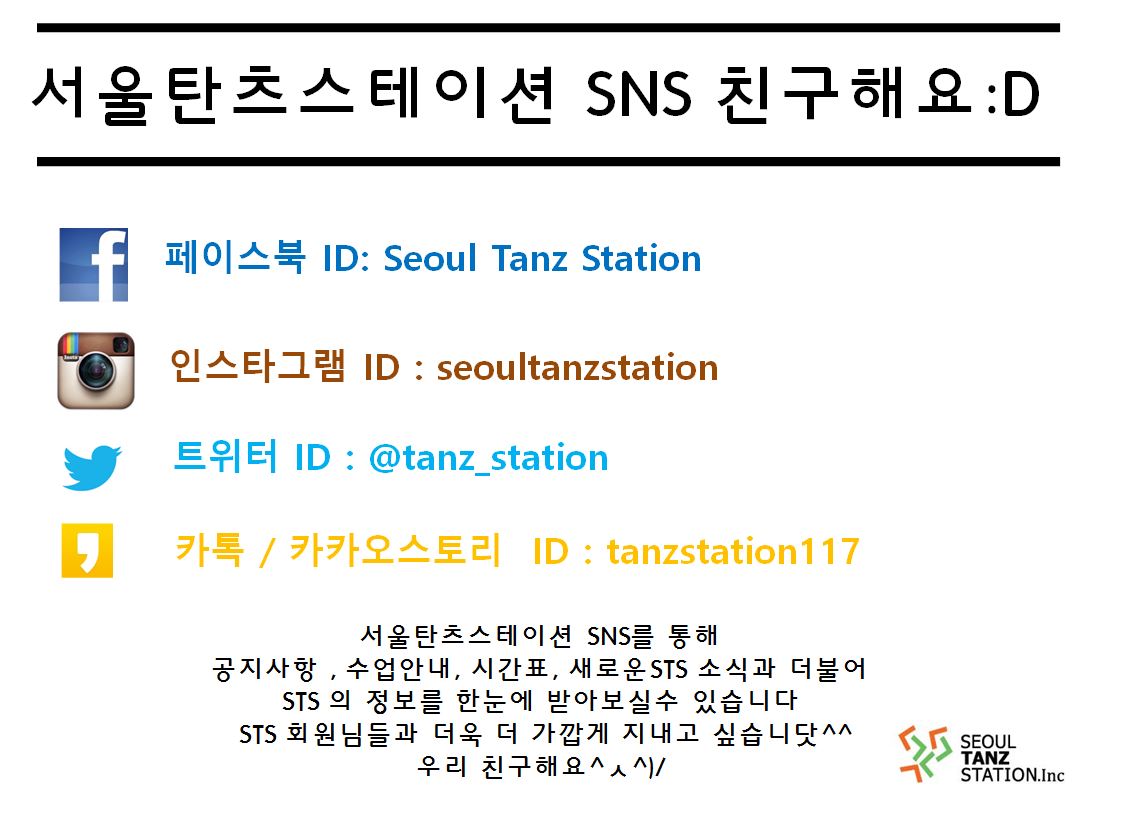 서울탄츠스테이션 SNS 친구해요:D

페이스북 ID: Seoul Tanz Station

인스타그램 ID : seoultanzstation

트위터 ID : @tanz_station

카톡 / 카카오스토리 ID : tanzstation117

서울탄츠스테이션 SNS를 통해
공지사항 , 수업안내, 시간표, 새로운STS 소식과 더불어
STS 의 정보를 한눈에 받아보실수 있습니다
STS 회원님들과 더욱 더 가깝게 지내고 싶습니닷^^
우리 친구해요^ㅅ^)/

SEOUL TANZ STATION.Inc